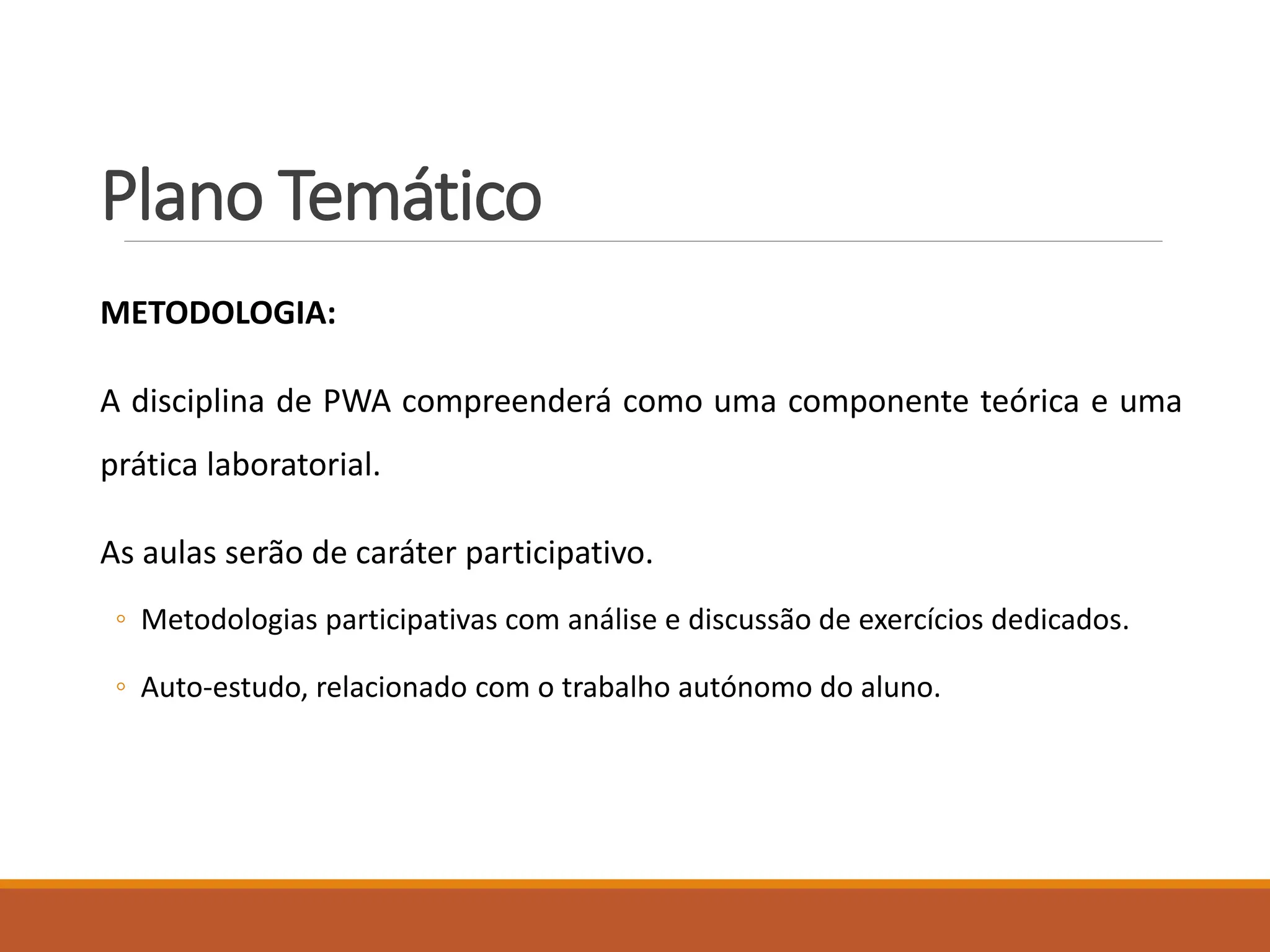 Plano Temático

METODOLOGIA:

A disciplina de PWA compreenderá como uma componente teórica e uma prática laboratorial.

As aulas serão de caráter participativo.

◦ Metodologias participativas com análise e discussão de exercícios dedicados.

◦ Auto-estudo, relacionado com o trabalho autónomo do aluno.